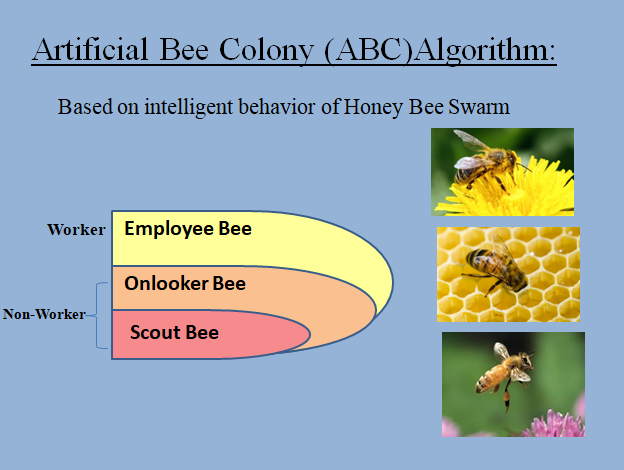 Artificial Bee Colony (ABC)Algorithm:

Based on intelligent behavior of Honey Bee Swarm

Worker

Employee Bee

Non-Worker

Onlooker Bee

Scout Bee